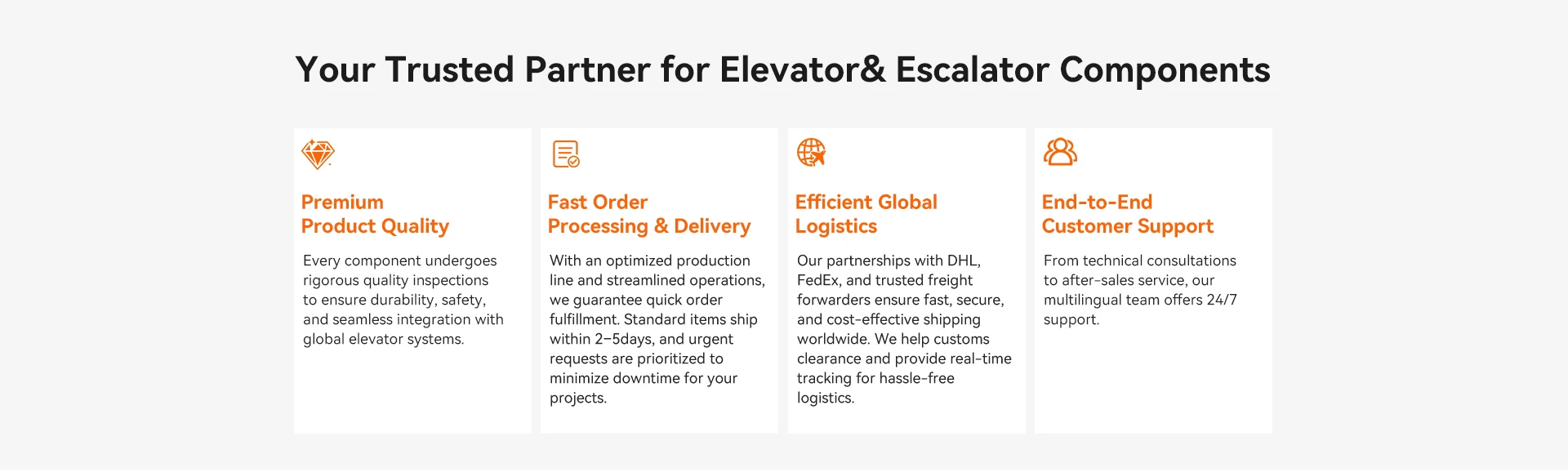 Your Trusted Partner for Elevator& Escalator Components

Premium
Product Quality

Every component undergoes rigorous quality inspections to ensure durability, safety, and seamless integration with global elevator systems.

Fast Order
Processing & Delivery

With an optimized production line and streamlined operations, we guarantee quick order fulfillment. Standard items ship within 2–5days, and urgent requests are prioritized to minimize downtime for your projects.

Efficient Global
Logistics

Our partnerships with DHL, FedEx, and trusted freight forwarders ensure fast, secure, and cost-effective shipping worldwide. We help customs clearance and provide real-time tracking for hassle-free logistics.

End-to-End
Customer Support

From technical consultations to after-sales service, our multilingual team offers 24/7 support.